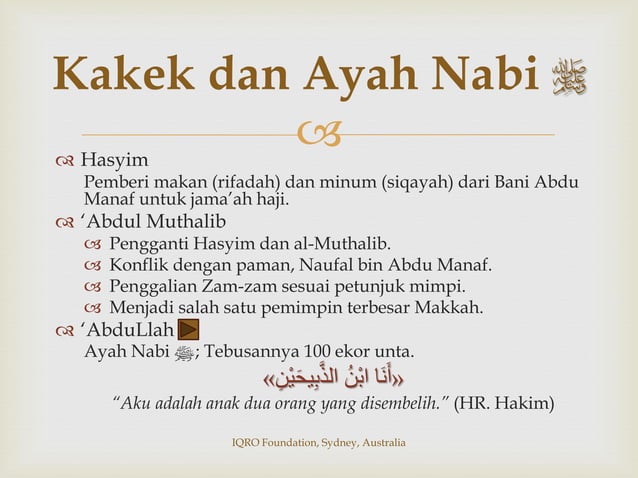 Kakek dan Ayah Nabi ﷺ

Hasyim

Pemberi makan (rifadah) dan minum (siqayah) dari Bani Abdu Manaf untuk jama'ah haji.

'Abdul Muthalib

Pengganti Hasyim dan al-Muthalib.

Konflik dengan paman, Naufal bin Abdu Manaf.

Penggalian Zam-zam sesuai petunjuk mimpi.

Menjadi salah satu pemimpin terbesar Makkah.

'AbduLlah

Ayah Nabi ﷺ; Tebusannya 100 ekor unta.

«أَنَا ابْنُ الذَّبِيحَيْنِ»

"Aku adalah anak dua orang yang disembelih." (HR. Hakim)

IQRO Foundation, Sydney, Australia